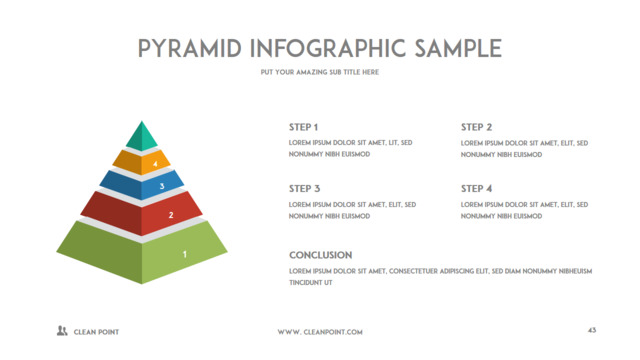 PYRAMID INFOGRAPHIC SAMPLE

PUT YOUR AMAZING SUB TITLE HERE

4

3

2

1

STEP 1

LOREM IPSUM DOLOR SIT AMET, LIT, SED NONUMMY NIBH EUISMOD

STEP 2

LOREM IPSUM DOLOR SIT AMET, ELIT, SED NONUMMY NIBH EUISMOD

STEP 3

LOREM IPSUM DOLOR SIT AMET, ELIT, SED NONUMMY NIBH EUISMOD

STEP 4

LOREM IPSUM DOLOR SIT AMET, ELIT, SED NONUMMY NIBH EUISMOD

CONCLUSION

LOREM IPSUM DOLOR SIT AMET, CONSECTETUER ADIPISCING ELIT, SED DIAM NONUMMY NIBHEUISM TINCIDUNT UT

CLEAN POINT

WWW. CLEANPOINT.COM

43